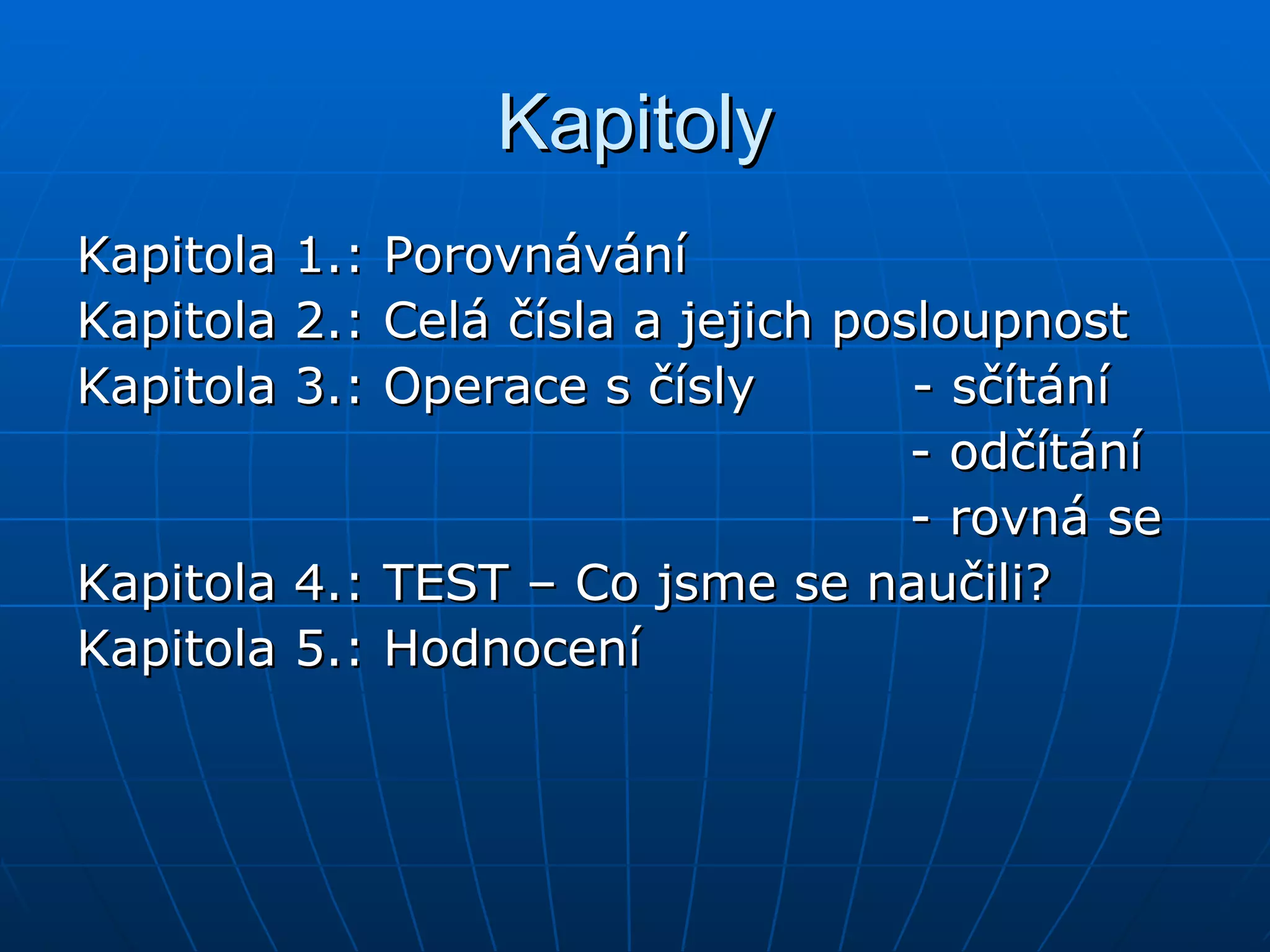 Kapitoly

Kapitola 1.: Porovnávání
Kapitola 2.: Celá čísla a jejich posloupnost
Kapitola 3.: Operace s čísly - sčítání
- odčítání
- rovná se
Kapitola 4.: TEST – Co jsme se naučili?
Kapitola 5.: Hodnocení